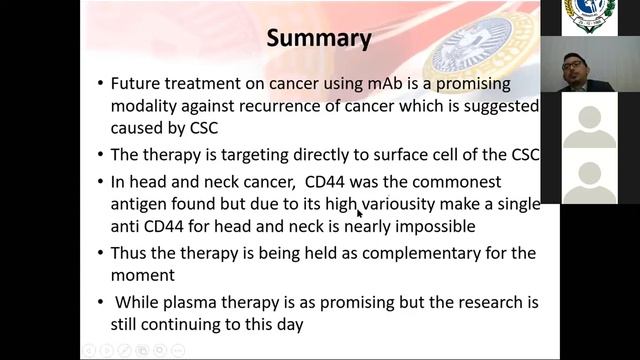 Summary

• Future treatment on cancer using mAb is a promising modality against recurrence of cancer which is suggested caused by CSC

• The therapy is targeting directly to surface cell of the CSC

• In head and neck cancer, CD44 was the commonest antigen found but due to its high variousity make a single anti CD44 for head and neck is nearly impossible

• Thus the therapy is being held as complementary for the moment

• While plasma therapy is as promising but the research is still continuing to this day